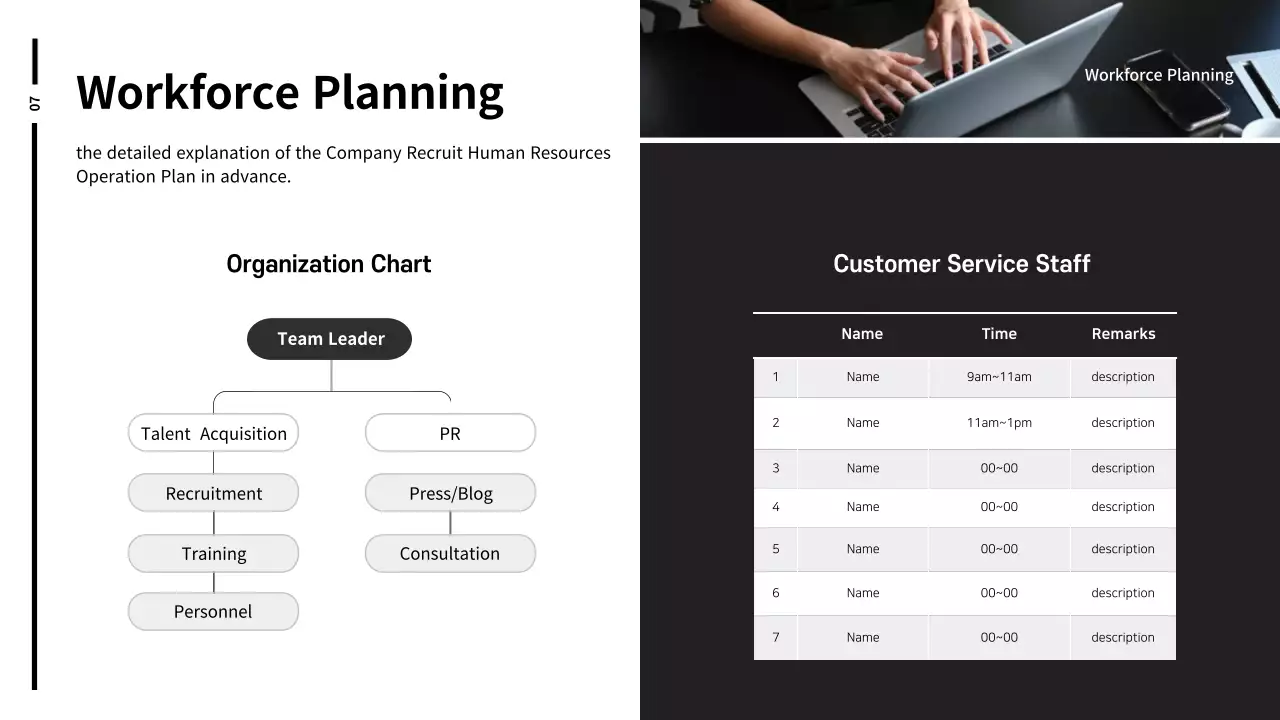 07

Workforce Planning

the detailed explanation of the Company Recruit Human Resources Operation Plan in advance.

Organization Chart

Team Leader

Talent Acquisition

Recruitment

Training

Personnel

PR

Press/Blog

Consultation

Workforce Planning

Customer Service Staff

| | Name | Time | Remarks |
|---|---|---|---|
| 1 | Name | 9am~11am | description |
| 2 | Name | 11am~1pm | description |
| 3 | Name | 00~00 | description |
| 4 | Name | 00~00 | description |
| 5 | Name | 00~00 | description |
| 6 | Name | 00~00 | description |
| 7 | Name | 00~00 | description |